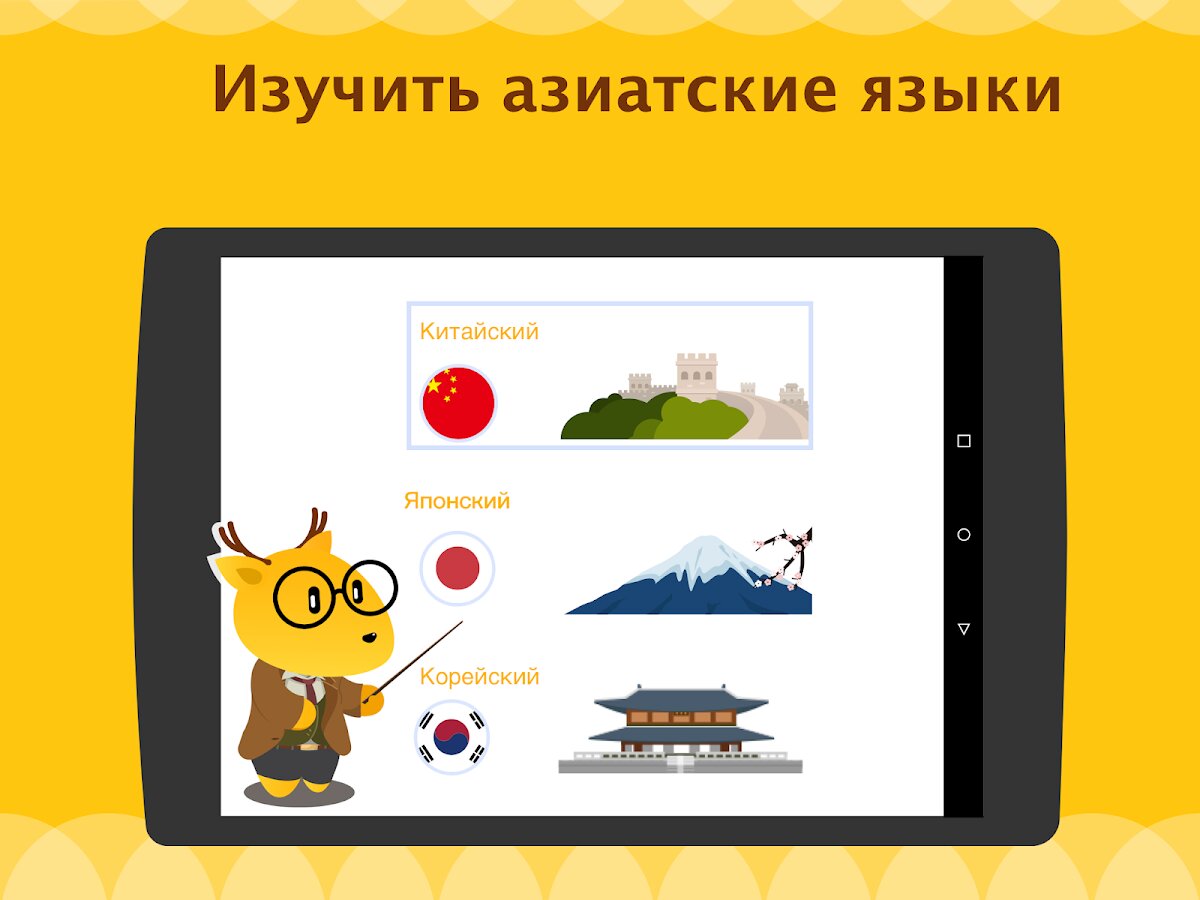 Изучить азиатские языки

Китайский

Японский

Корейский